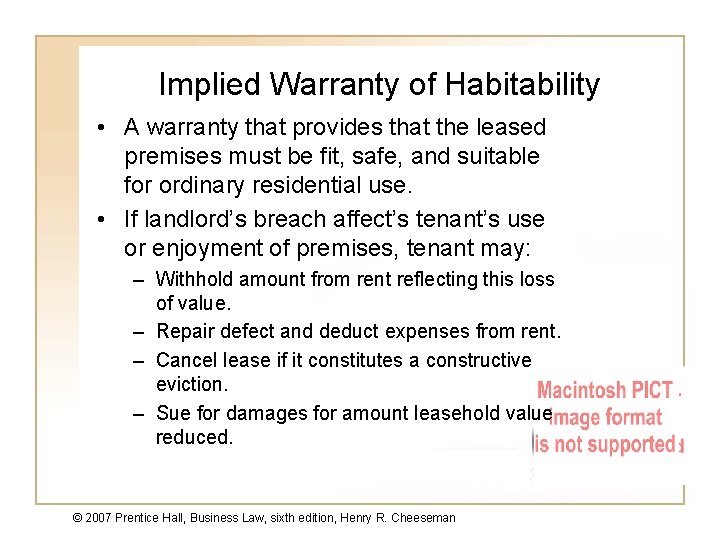 Implied Warranty of Habitability

• A warranty that provides that the leased premises must be fit, safe, and suitable for ordinary residential use.

• If landlord's breach affect's tenant's use or enjoyment of premises, tenant may:

– Withhold amount from rent reflecting this loss of value.

– Repair defect and deduct expenses from rent.

– Cancel lease if it constitutes a constructive eviction.

– Sue for damages for amount leasehold value reduced.

Macintosh PICT image format is not supported

© 2007 Prentice Hall, Business Law, sixth edition, Henry R. Cheeseman